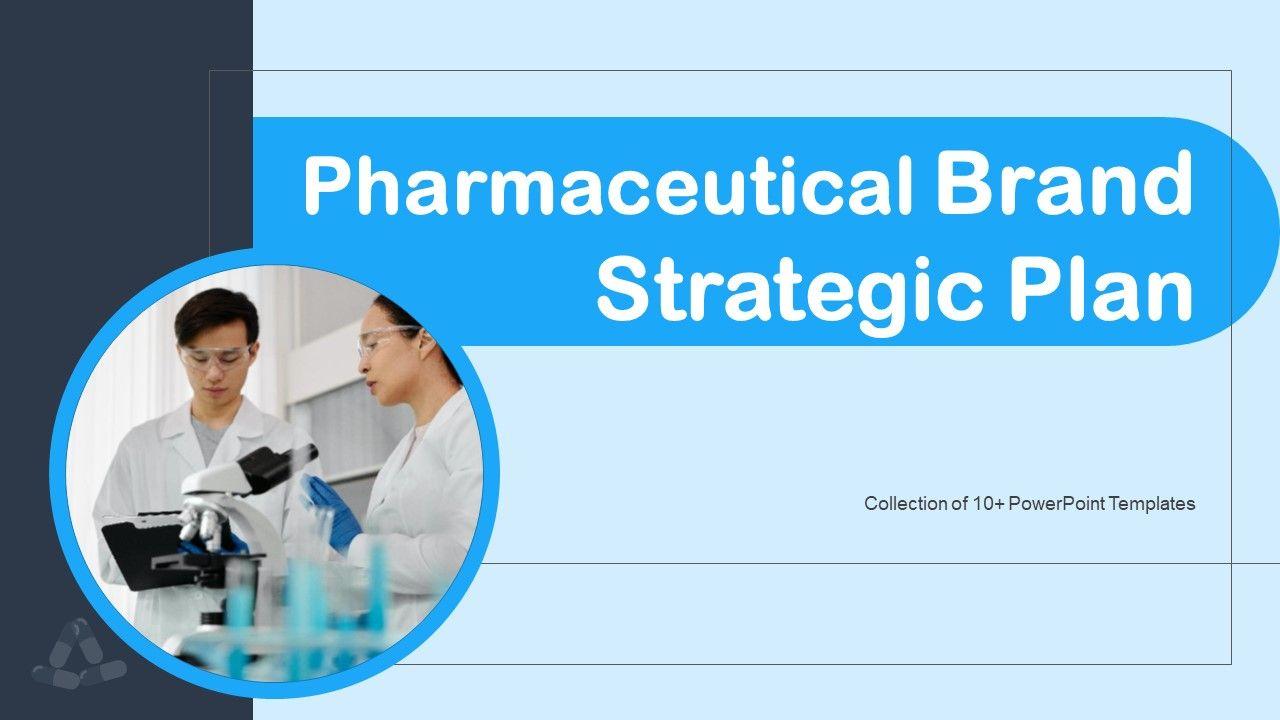 Pharmaceutical Brand Strategic Plan

Collection of 10+ PowerPoint Templates